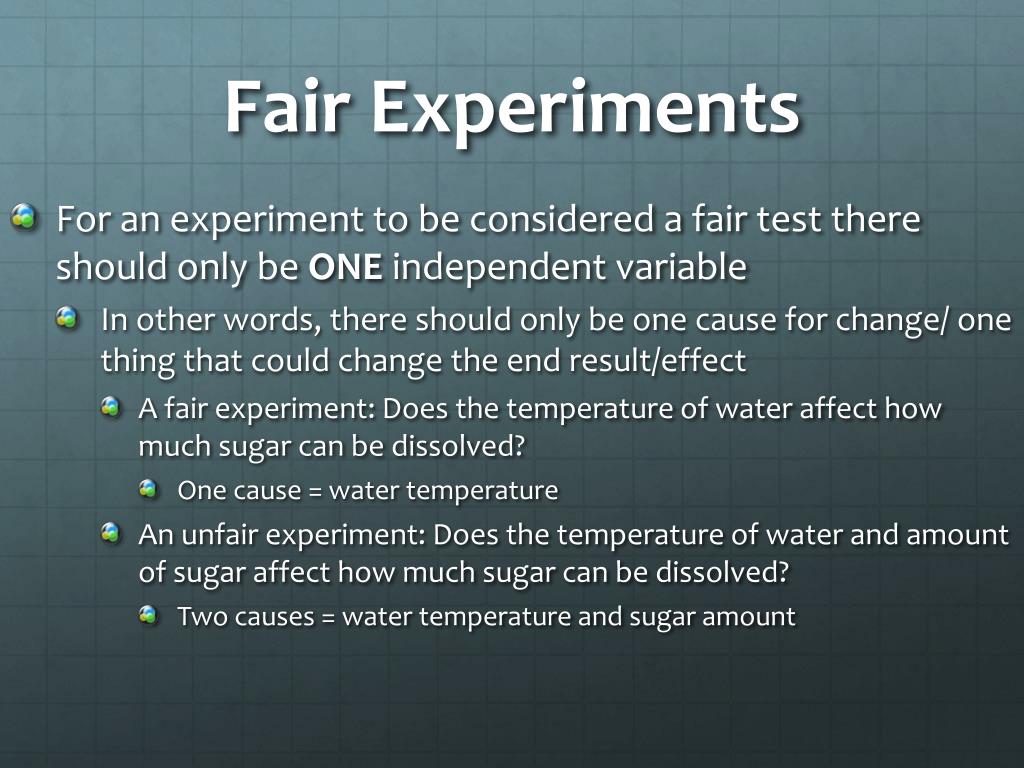 Fair Experiments

For an experiment to be considered a fair test there should only be ONE independent variable

In other words, there should only be one cause for change/ one thing that could change the end result/effect

A fair experiment: Does the temperature of water affect how much sugar can be dissolved?

One cause = water temperature

An unfair experiment: Does the temperature of water and amount of sugar affect how much sugar can be dissolved?

Two causes = water temperature and sugar amount